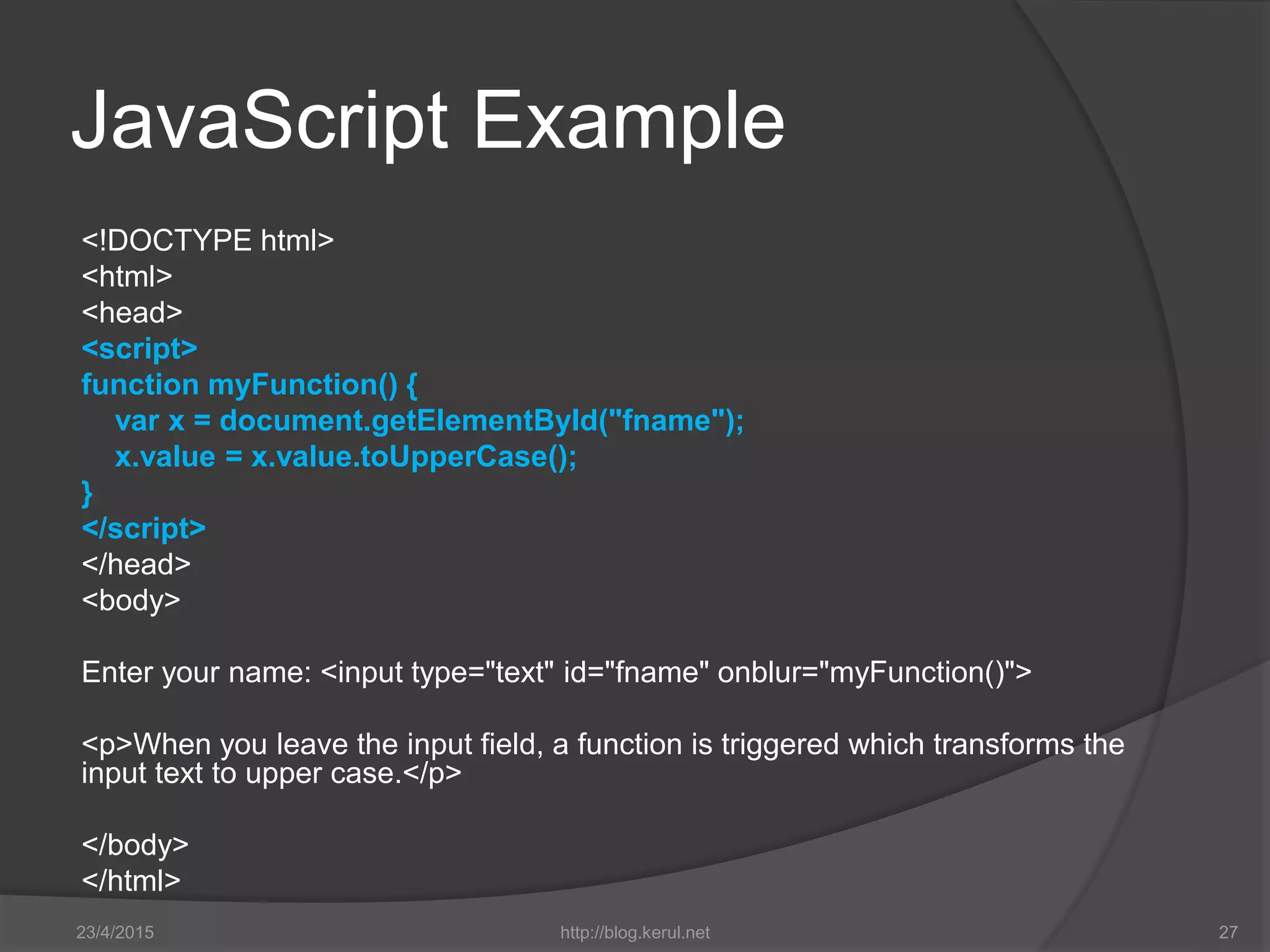 JavaScript Example

<!DOCTYPE html>
<html>
<head>
<script>
function myFunction() {
var x = document.getElementById("fname");
x.value = x.value.toUpperCase();
}
</script>
</head>
<body>

Enter your name: <input type="text" id="fname" onblur="myFunction()">

<p>When you leave the input field, a function is triggered which transforms the input text to upper case.</p>

</body>
</html>

23/4/2015
http://blog.kerul.net
27